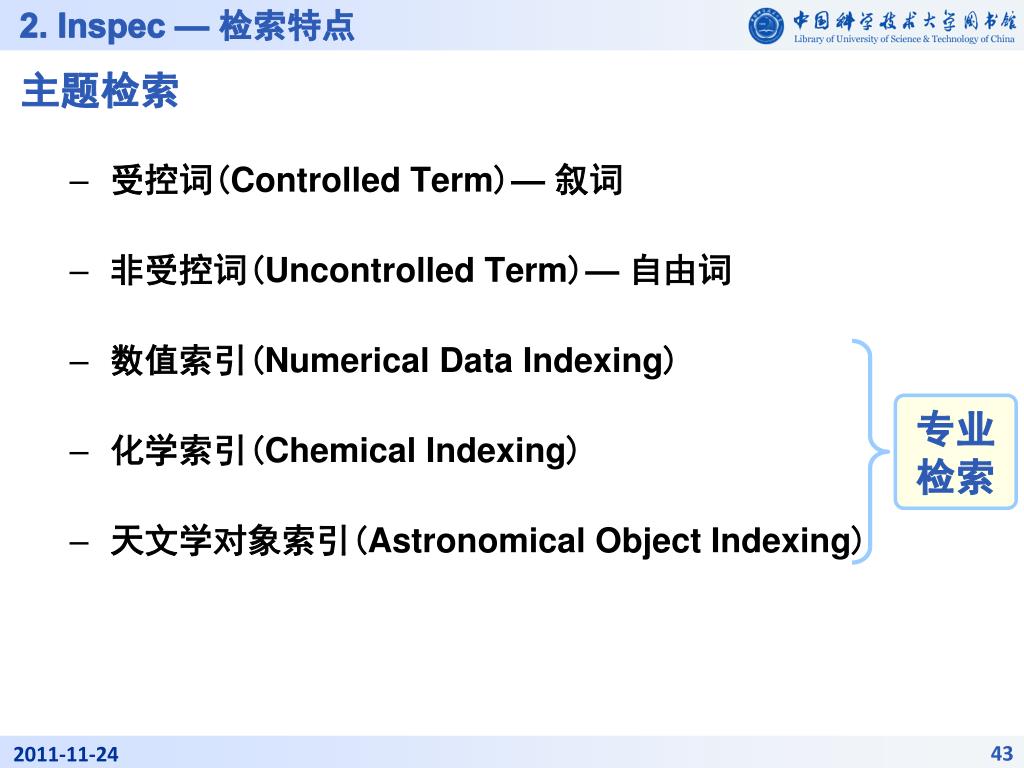 2. Inspec — 检索特点

中国科学技术大学图书馆
Library of University of Science & Technology of China

主题检索

– 受控词(Controlled Term) — 叙词

– 非受控词(Uncontrolled Term) — 自由词

– 数值索引(Numerical Data Indexing)

– 化学索引(Chemical Indexing)

– 天文学对象索引(Astronomical Object Indexing)

专业检索

2011-11-24

43